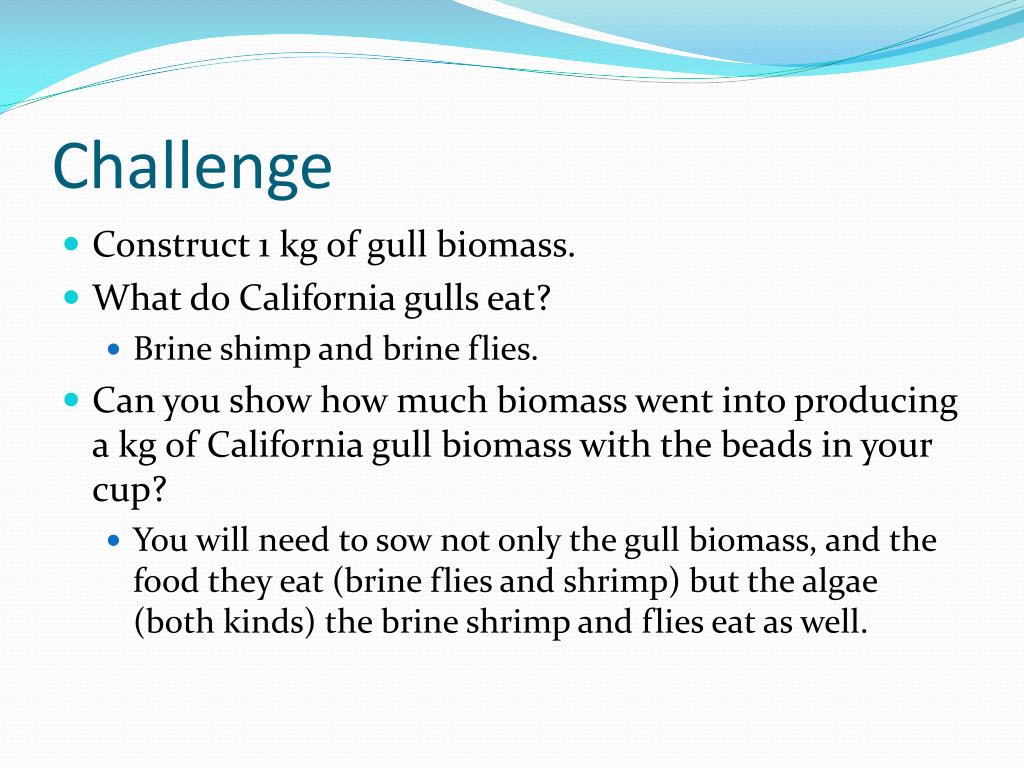 Challenge

Construct 1 kg of gull biomass.

What do California gulls eat?

Brine shimp and brine flies.

Can you show how much biomass went into producing a kg of California gull biomass with the beads in your cup?

You will need to sow not only the gull biomass, and the food they eat (brine flies and shrimp) but the algae (both kinds) the brine shrimp and flies eat as well.